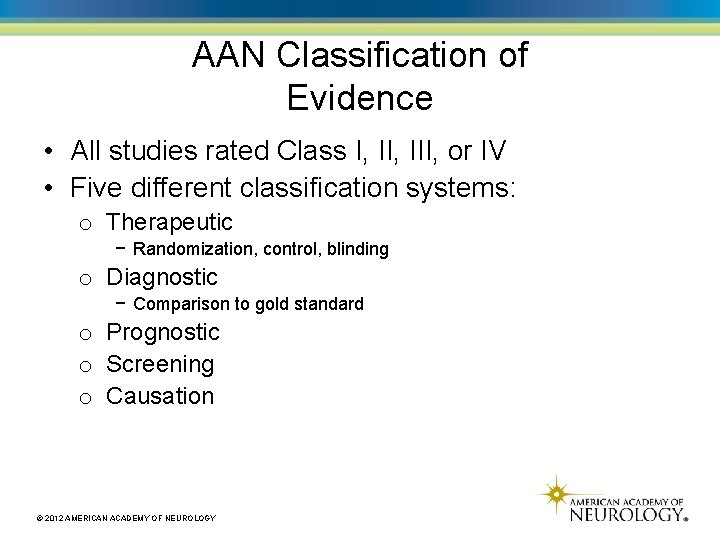 AAN Classification of Evidence

• All studies rated Class I, II, III, or IV
• Five different classification systems:
o Therapeutic
− Randomization, control, blinding
o Diagnostic
− Comparison to gold standard
o Prognostic
o Screening
o Causation

© 2012 AMERICAN ACADEMY OF NEUROLOGY

AMERICAN ACADEMY OF NEUROLOGY®